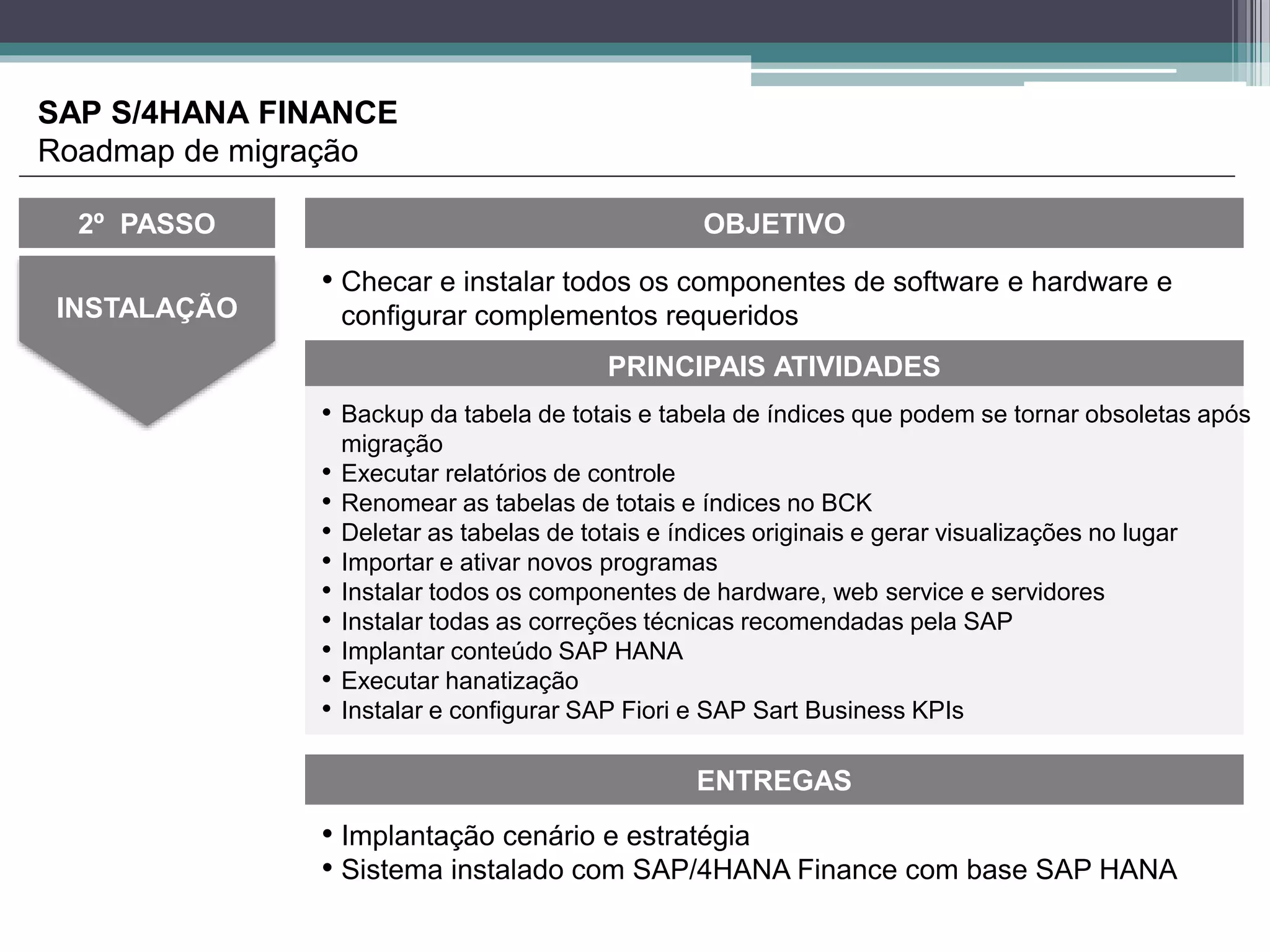 SAP S/4HANA FINANCE
Roadmap de migração

2º PASSO

INSTALAÇÃO

OBJETIVO

• Checar e instalar todos os componentes de software e hardware e configurar complementos requeridos

PRINCIPAIS ATIVIDADES

• Backup da tabela de totais e tabela de índices que podem se tornar obsoletas após migração
• Executar relatórios de controle
• Renomear as tabelas de totais e índices no BCK
• Deletar as tabelas de totais e índices originais e gerar visualizações no lugar
• Importar e ativar novos programas
• Instalar todos os componentes de hardware, web service e servidores
• Instalar todas as correções técnicas recomendadas pela SAP
• Implantar conteúdo SAP HANA
• Executar hanatização
• Instalar e configurar SAP Fiori e SAP Sart Business KPIs

ENTREGAS

• Implantação cenário e estratégia
• Sistema instalado com SAP/4HANA Finance com base SAP HANA